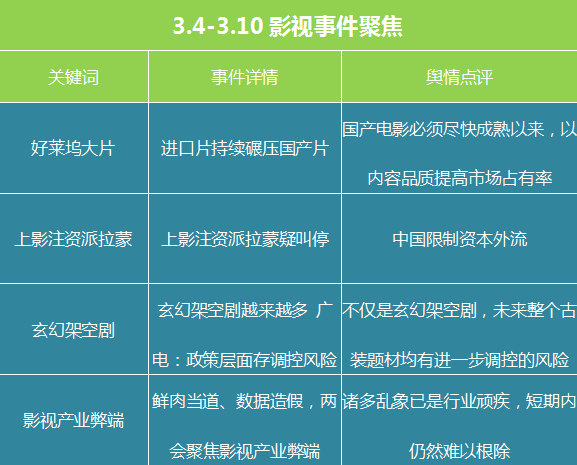 3.4-3.10 影视事件聚焦

| 关键词 | 事件详情 | 舆情点评 |
|---|---|---|
| 好莱坞大片 | 进口片持续碾压国产片 | 国产电影必须尽快成熟以来，以内容品质提高市场占有率 |
| 上影注资派拉蒙 | 上影注资派拉蒙疑叫停 | 中国限制资本外流 |
| 玄幻架空剧 | 玄幻架空剧越来越多 广电：政策层面存调控风险 | 不仅是玄幻架空剧，未来整个古装题材均有进一步调控的风险 |
| 影视产业弊端 | 鲜肉当道、数据造假，两会聚焦影视产业弊端 | 诸多乱象已是行业顽疾，短期内仍然难以根除 |